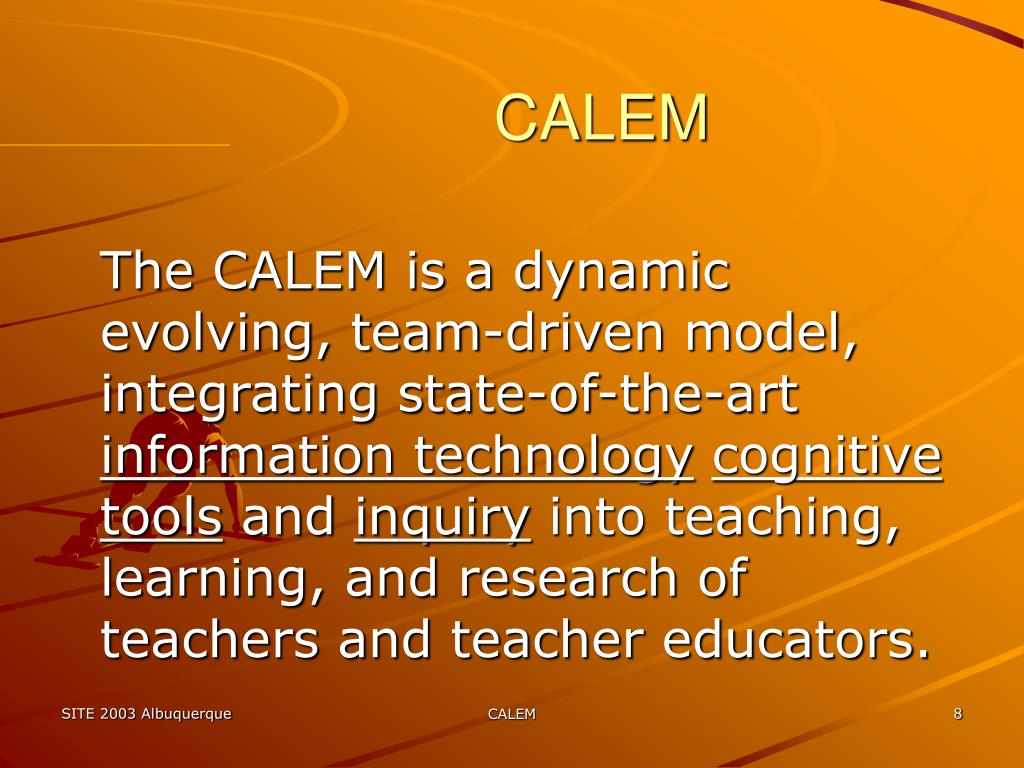 CALEM

The CALEM is a dynamic evolving, team-driven model, integrating state-of-the-art information technology cognitive tools and inquiry into teaching, learning, and research of teachers and teacher educators.

SITE 2003 Albuquerque

CALEM

8